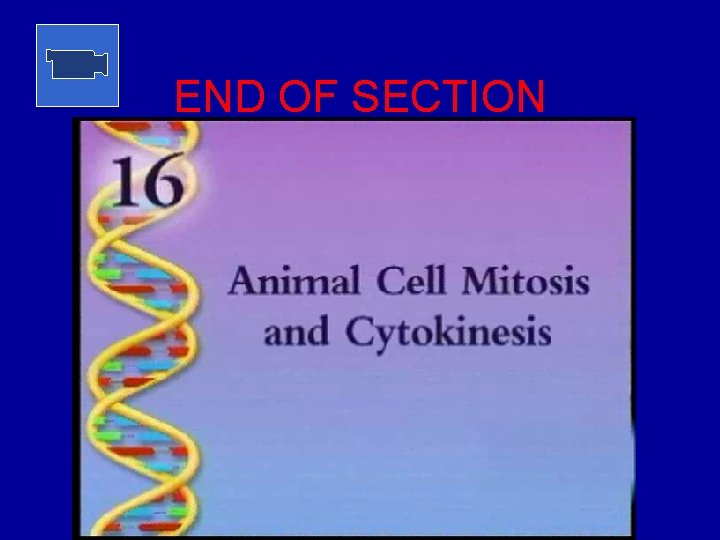 END OF SECTION

16

Animal Cell Mitosis and Cytokinesis